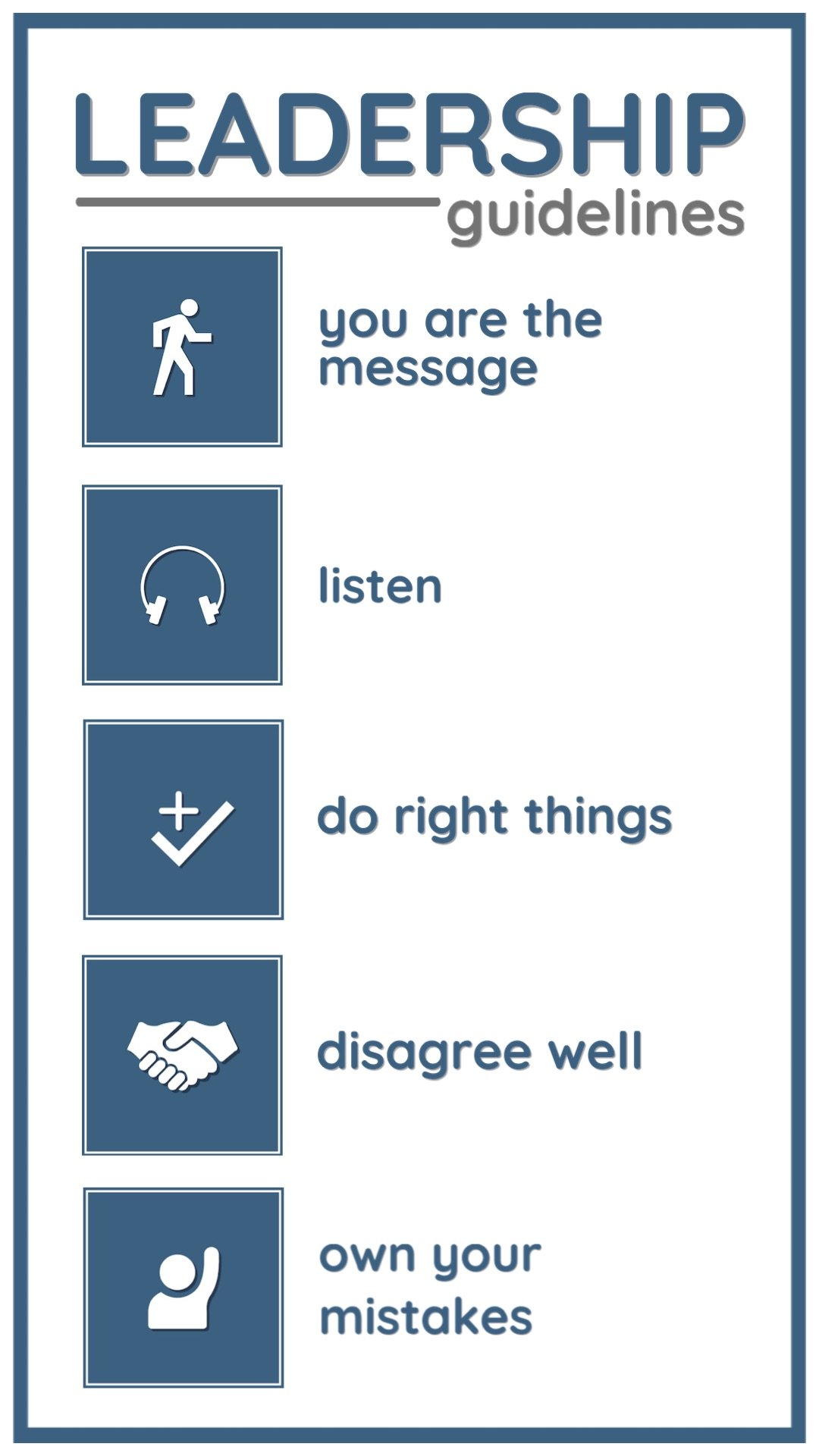 LEADERSHIP
guidelines

you are the message

listen

do right things

disagree well

own your mistakes